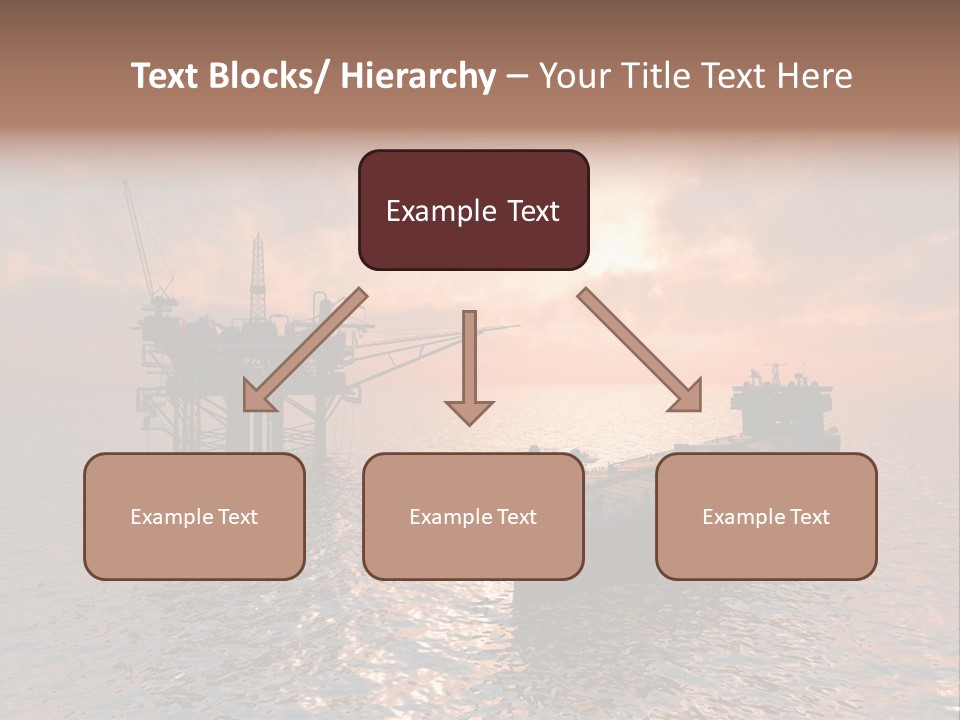 Text Blocks/ Hierarchy – Your Title Text Here

Example Text

Example Text

Example Text

Example Text